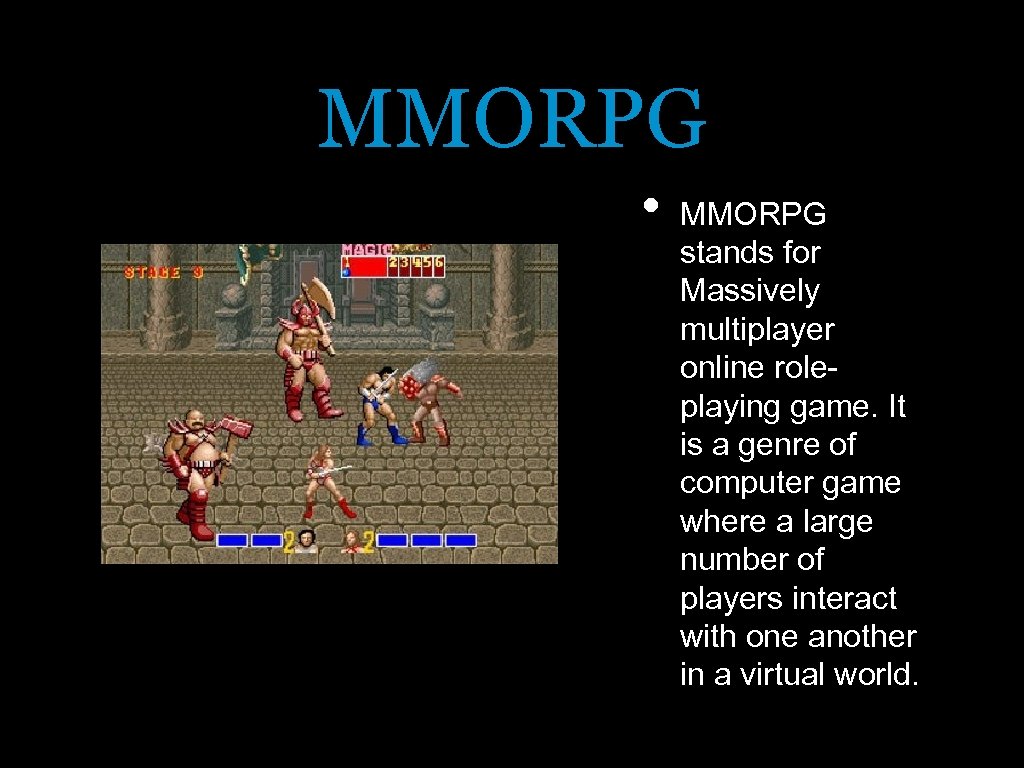 MMORPG

STAGE 8

MAGIC

1 2 3 4 5 6

2

2

• MMORPG stands for Massively multiplayer online role-playing game. It is a genre of computer game where a large number of players interact with one another in a virtual world.